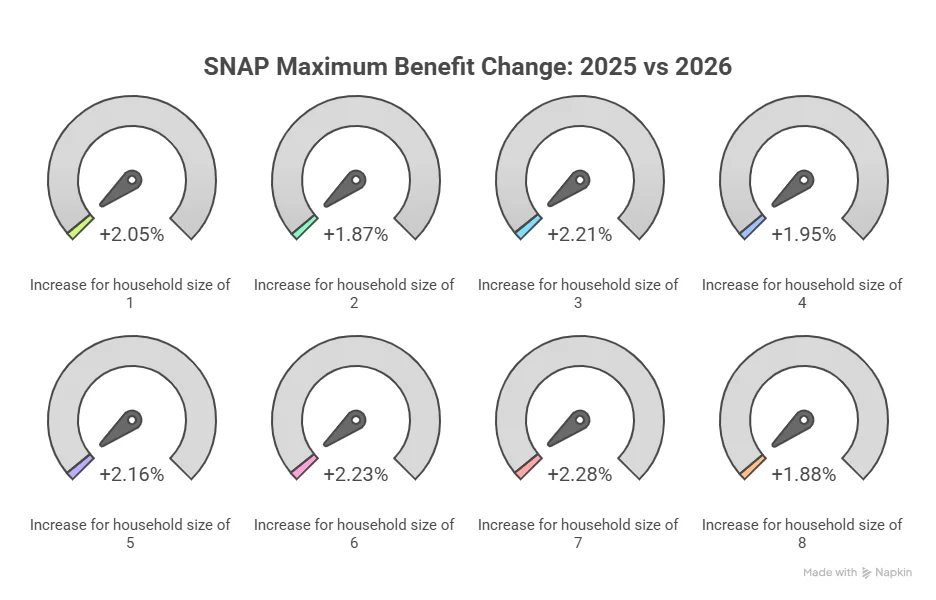 SNAP Maximum Benefit Change: 2025 vs 2026

+2.05%

Increase for household size of 1

+1.87%

Increase for household size of 2

+2.21%

Increase for household size of 3

+1.95%

Increase for household size of 4

+2.16%

Increase for household size of 5

+2.23%

Increase for household size of 6

+2.28%

Increase for household size of 7

+1.88%

Increase for household size of 8

Made with Napkin